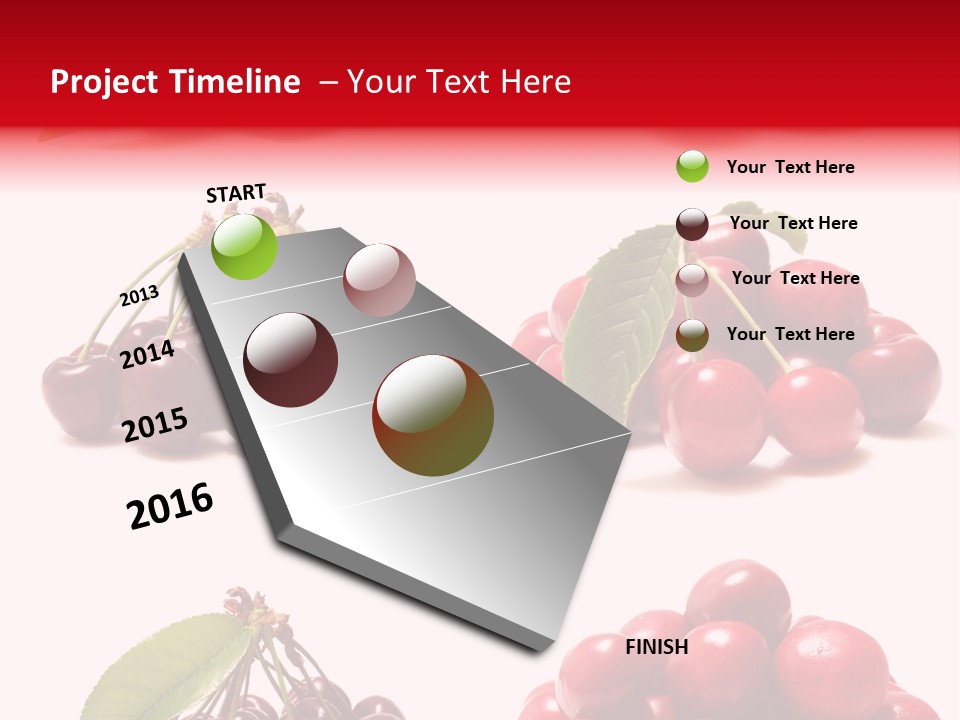 Project Timeline – Your Text Here

START

2013

2014

2015

2016

FINISH

Your Text Here

Your Text Here

Your Text Here

Your Text Here